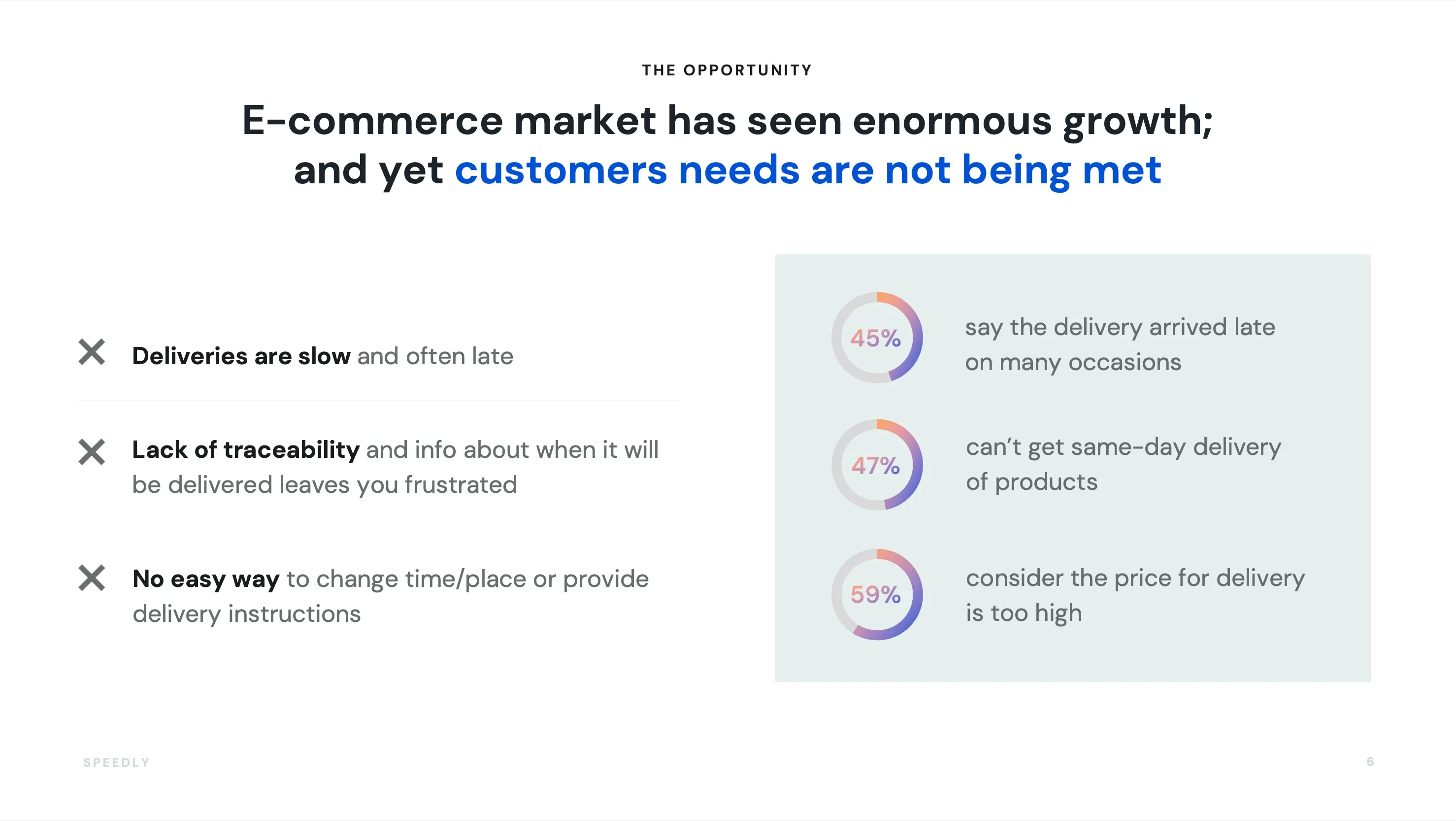 THE OPPORTUNITY

E-commerce market has seen enormous growth; and yet customers needs are not being met

Deliveries are slow and often late

Lack of traceability and info about when it will be delivered leaves you frustrated

No easy way to change time/place or provide delivery instructions

45% say the delivery arrived late on many occasions

47% can't get same-day delivery of products

59% consider the price for delivery is too high

SPEEDLY

6